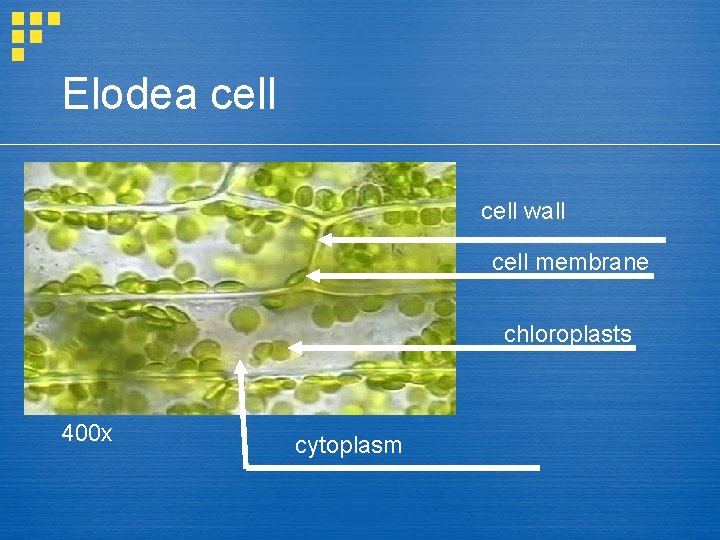 Elodea cell

cell wall

cell membrane

chloroplasts

400x

cytoplasm